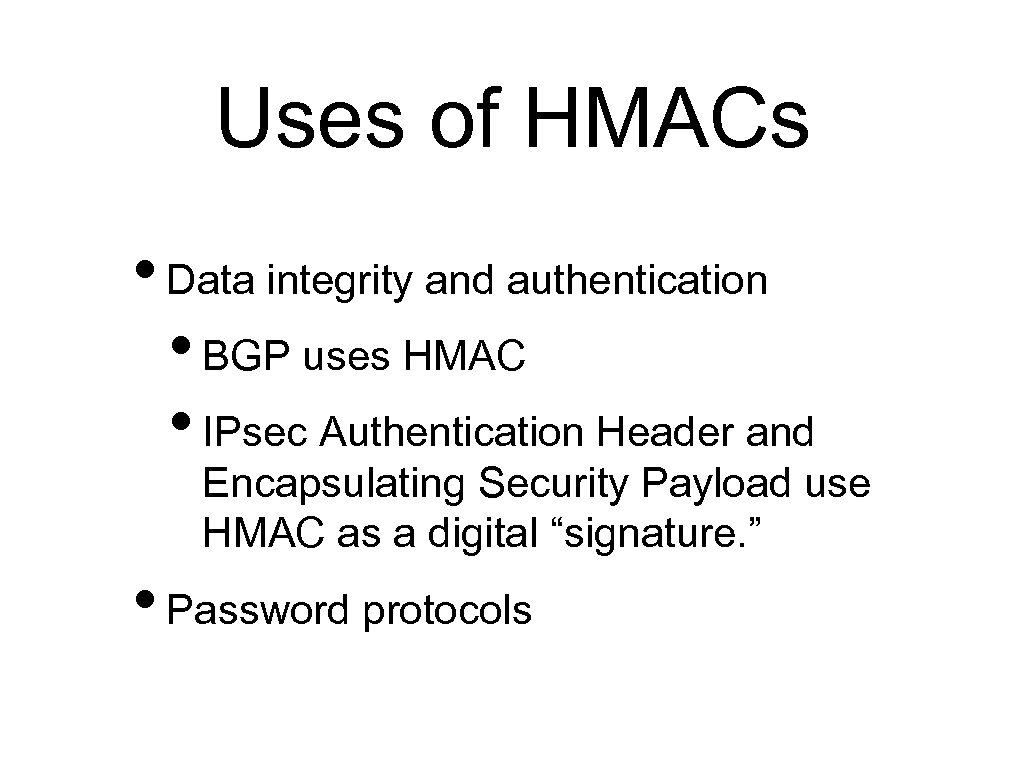 Uses of HMACs

• Data integrity and authentication

• BGP uses HMAC

• IPsec Authentication Header and Encapsulating Security Payload use HMAC as a digital “signature.”

• Password protocols